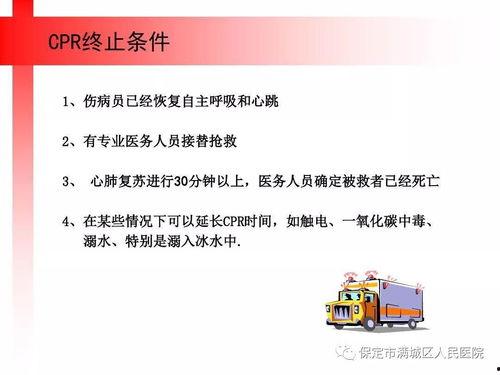 CPR终止条件

1、伤病员已经恢复自主呼吸和心跳

2、有专业医务人员接替抢救

3、 心肺复苏进行30分钟以上，医务人员确定被救者已经死亡

4、在某些情况下可以延长CPR时间，如触电、一氧化碳中毒、溺水、特别是溺入冰水中.

保定市满城区人民医院